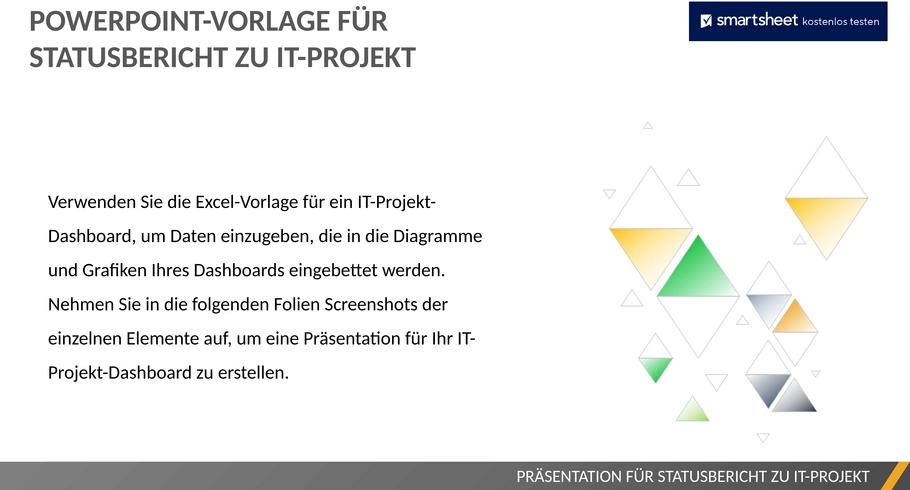 POWERPOINT-VORLAGE FÜR STATUSBERICHT ZU IT-PROJEKT

smartsheet kostenlos testen

Verwenden Sie die Excel-Vorlage für ein IT-Projekt-Dashboard, um Daten einzugeben, die in die Diagramme und Grafiken Ihres Dashboards eingebettet werden. Nehmen Sie in die folgenden Folien Screenshots der einzelnen Elemente auf, um eine Präsentation für Ihr IT-Projekt-Dashboard zu erstellen.

PRÄSENTATION FÜR STATUSBERICHT ZU IT-PROJEKT